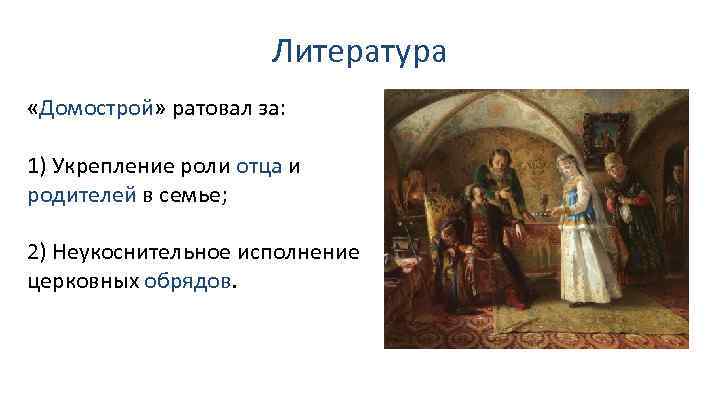 Литература

«Домострой» ратовал за:

1) Укрепление роли отца и родителей в семье;

2) Неукоснительное исполнение церковных обрядов.